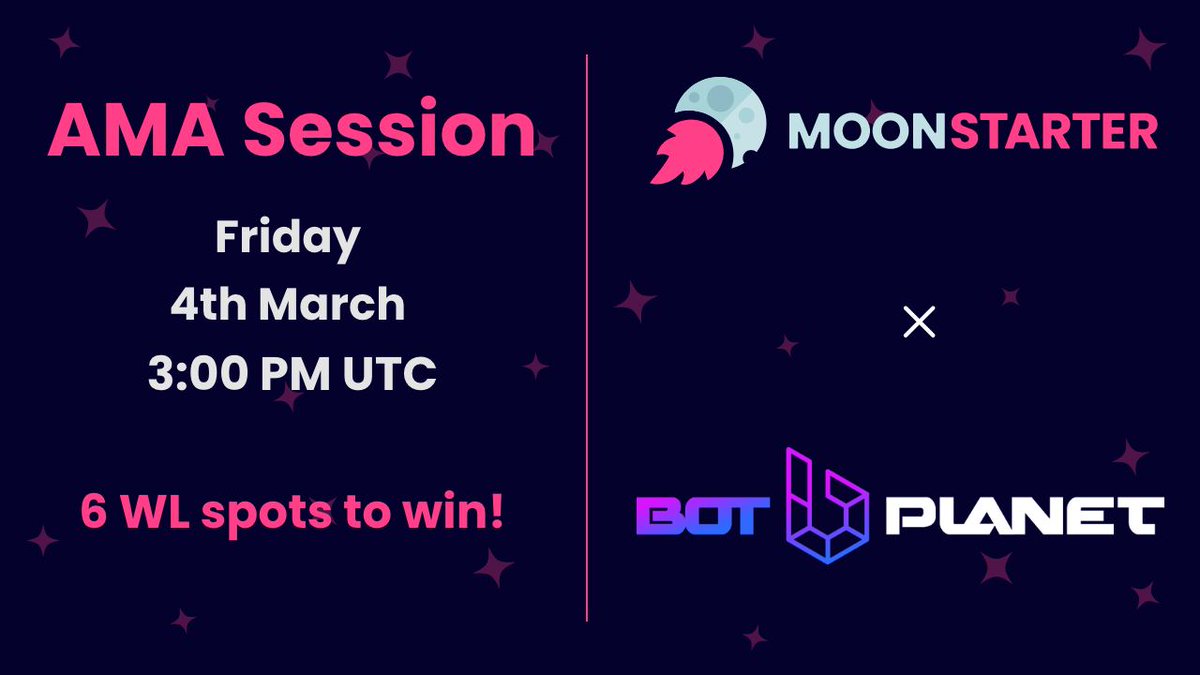 AMA Session

Friday
4th March
3:00 PM UTC

6 WL spots to win!

MOONSTARTER

×

BOT PLANET